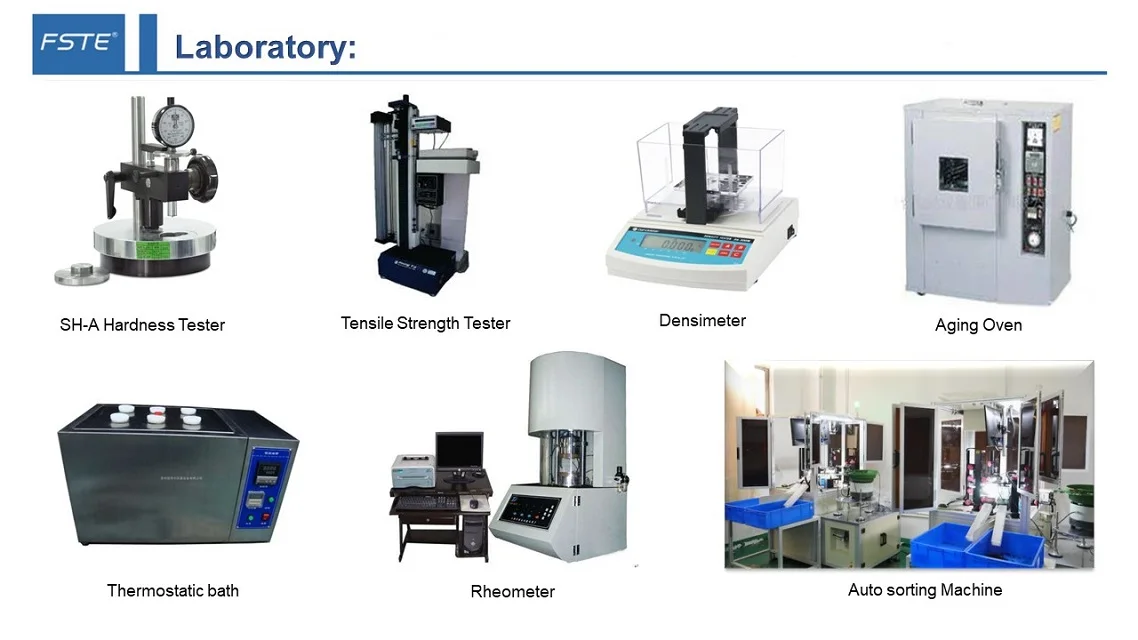 FSTE®

Laboratory:

SH-A Hardness Tester

Tensile Strength Tester

Densimeter

Aging Oven

Thermostatic bath

Rheometer

Auto sorting Machine